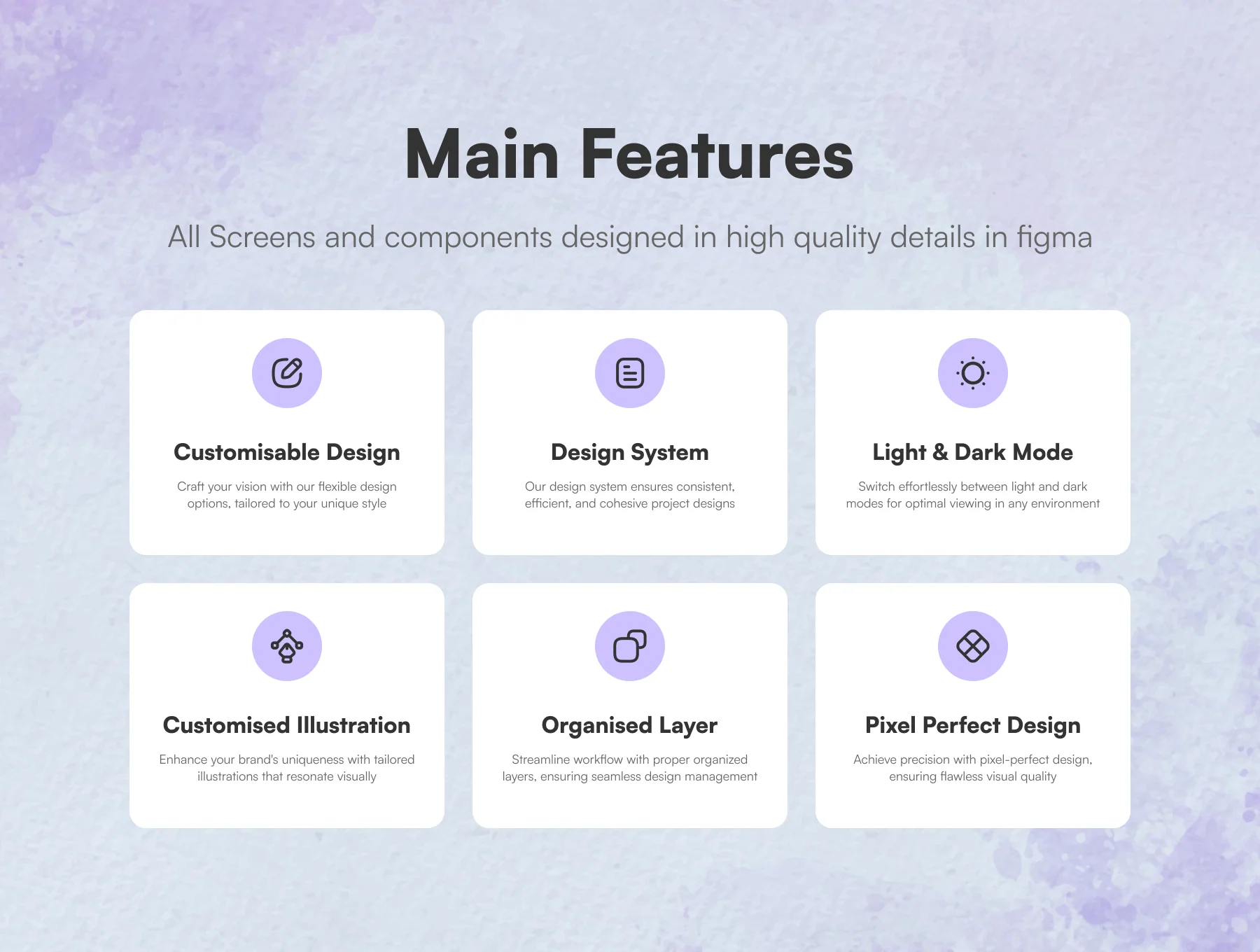 Main Features

All Screens and components designed in high quality details in figma

Customisable Design

Craft your vision with our flexible design options, tailored to your unique style

Design System

Our design system ensures consistent, efficient, and cohesive project designs

Light & Dark Mode

Switch effortlessly between light and dark modes for optimal viewing in any environment

Customised Illustration

Enhance your brand's uniqueness with tailored illustrations that resonate visually

Organised Layer

Streamline workflow with proper organized layers, ensuring seamless design management

Pixel Perfect Design

Achieve precision with pixel-perfect design, ensuring flawless visual quality